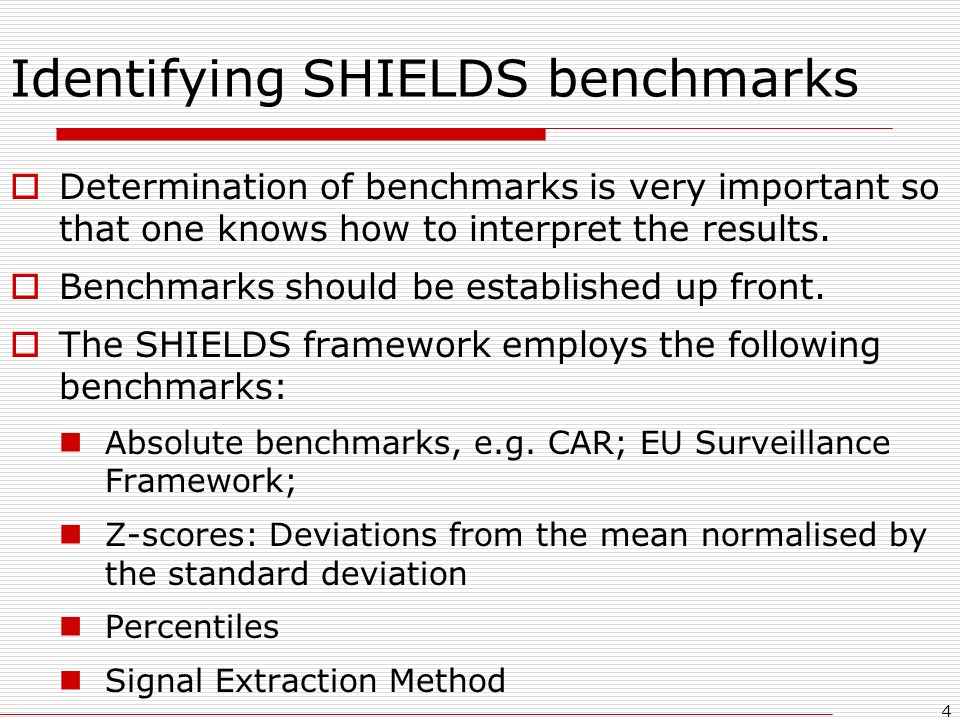 Identifying SHIELDS benchmarks

Determination of benchmarks is very important so that one knows how to interpret the results.

Benchmarks should be established up front.

The SHIELDS framework employs the following benchmarks:

Absolute benchmarks, e.g. CAR; EU Surveillance Framework;

Z-scores: Deviations from the mean normalised by the standard deviation

Percentiles

Signal Extraction Method

4